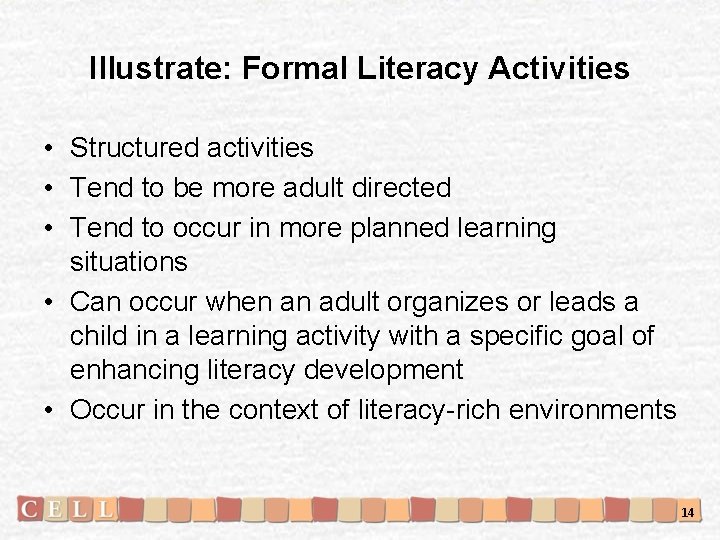 Illustrate: Formal Literacy Activities

• Structured activities
• Tend to be more adult directed
• Tend to occur in more planned learning situations
• Can occur when an adult organizes or leads a child in a learning activity with a specific goal of enhancing literacy development
• Occur in the context of literacy-rich environments

CELL

14